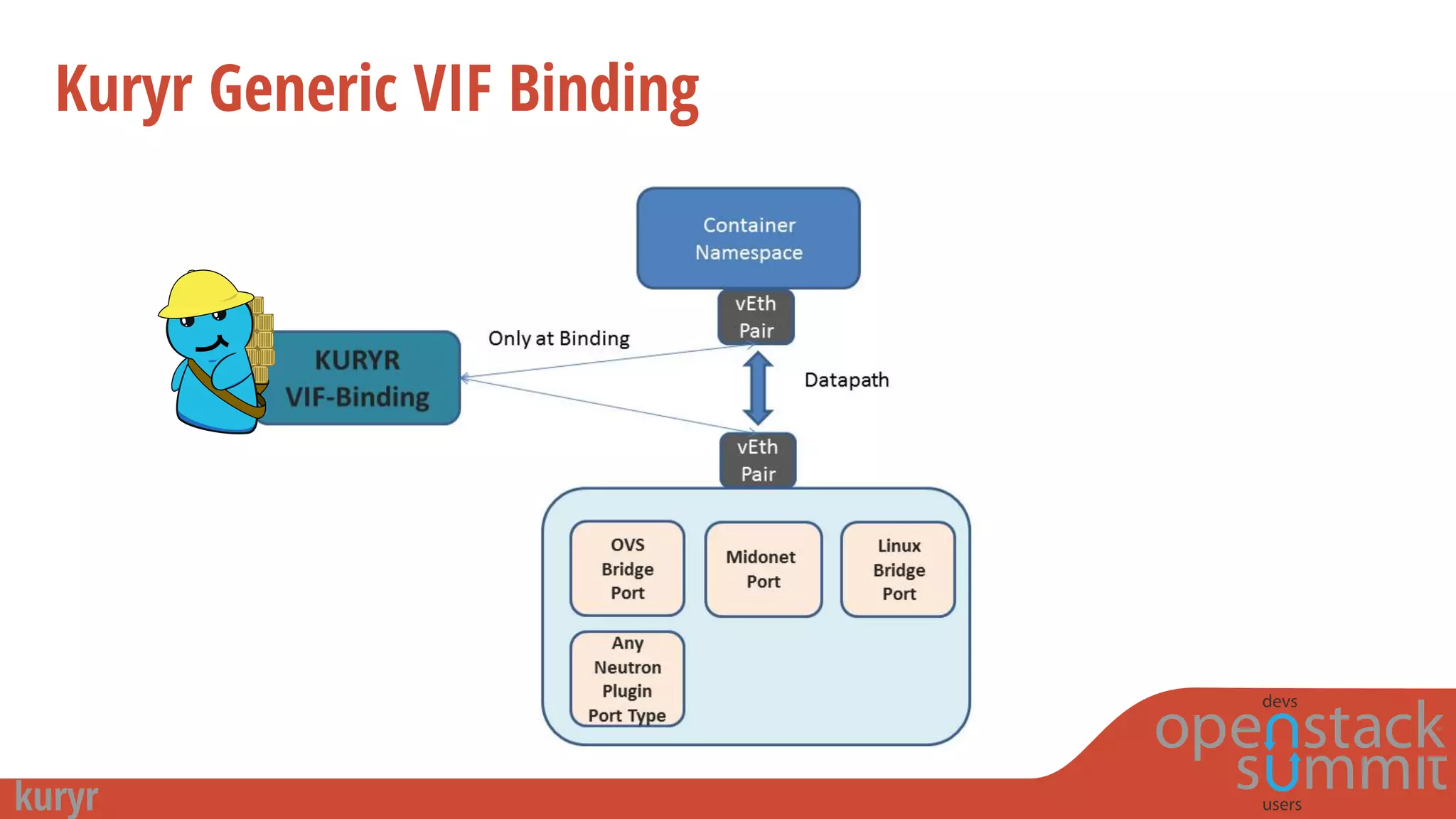 Kuryr Generic VIF Binding

Container Namespace

vEth Pair

KURYR VIF-Binding

Only at Binding

Datapath

vEth Pair

OVS Bridge Port

Midonet Port

Linux Bridge Port

Any Neutron Plugin Port Type

kuryr

devs
openstack
summit
users